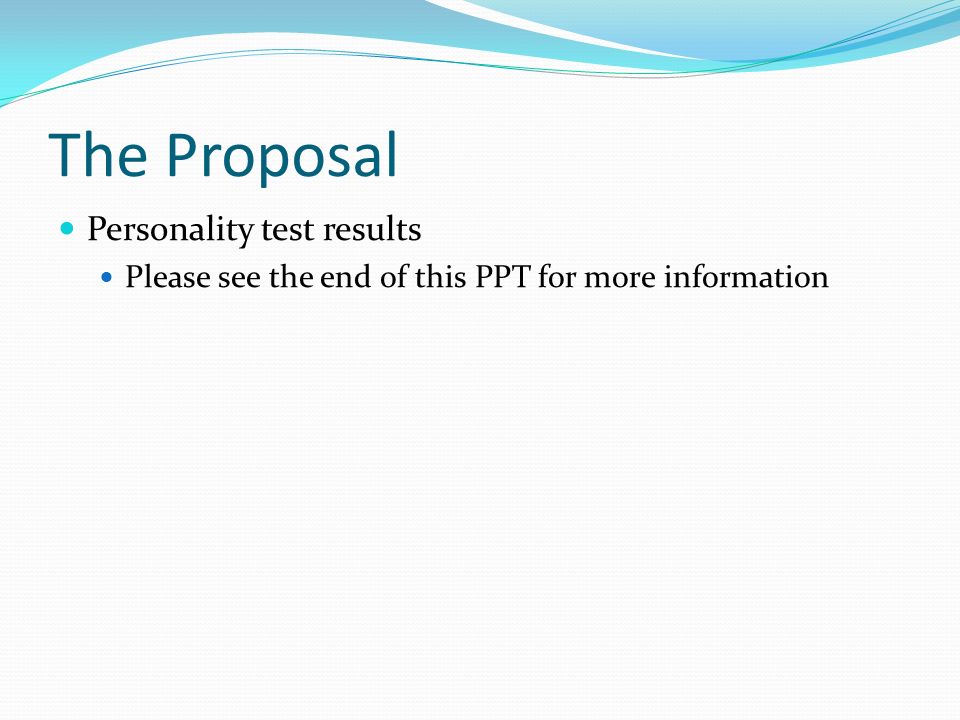 The Proposal

Personality test results

Please see the end of this PPT for more information